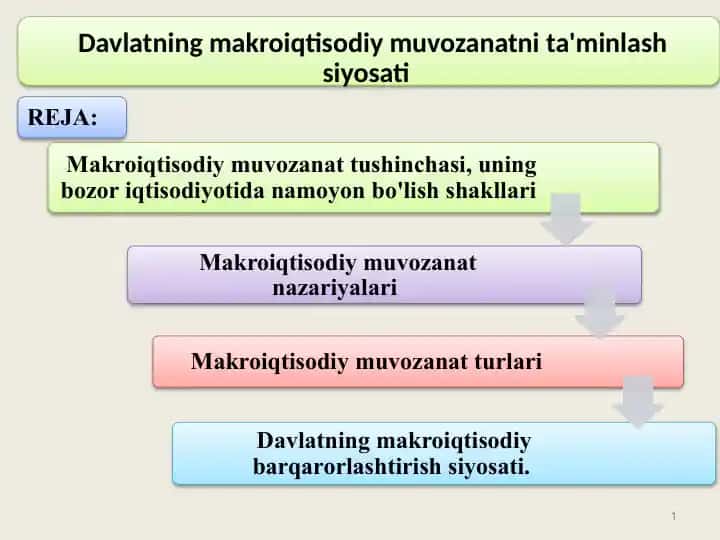 Davlatning makroiqtisodiy muvozanatni ta'minlash siyosati

REJA:

Makroiqtisodiy muvozanat tushinchasi, uning bozor iqtisodiyotida namoyon bo'lish shakllari

Makroiqtisodiy muvozanat nazariyalari

Makroiqtisodiy muvozanat turlari

Davlatning makroiqtisodiy barqarorlashtirish siyosati.

1